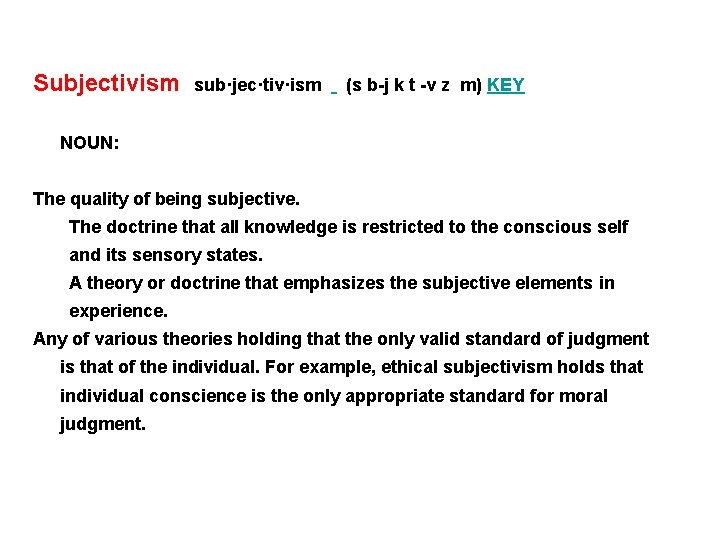 Subjectivism sub·jec·tiv·ism _ (s b-j k t -v z m) KEY

NOUN:

The quality of being subjective.

The doctrine that all knowledge is restricted to the conscious self and its sensory states.

A theory or doctrine that emphasizes the subjective elements in experience.

Any of various theories holding that the only valid standard of judgment is that of the individual. For example, ethical subjectivism holds that individual conscience is the only appropriate standard for moral judgment.